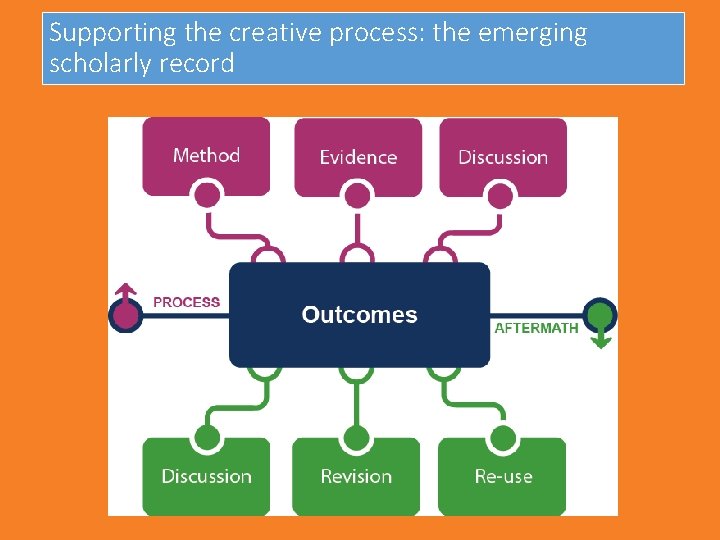 Supporting the creative process: the emerging scholarly record

Method

Evidence

Discussion

PROCESS

Outcomes

AFTERMATH

Discussion

Revision

Re-use